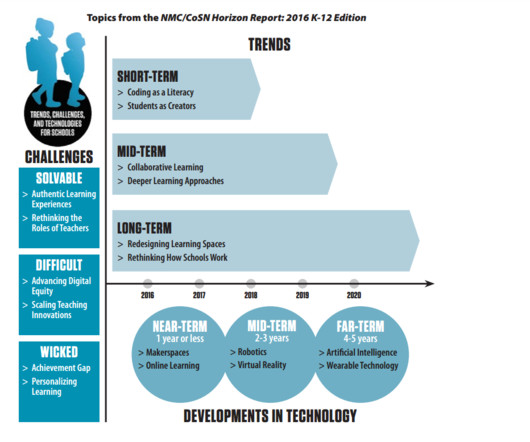 Topics from the NMC/CoSN Horizon Report: 2016 K-12 Edition

TRENDS, CHALLENGES, AND TECHNOLOGIES FOR SCHOOLS

CHALLENGES

SOLVABLE
> Authentic Learning Experiences
> Rethinking the Roles of Teachers

DIFFICULT
> Advancing Digital Equity
> Scaling Teaching Innovations

WICKED
> Achievement Gap
> Personalizing Learning

TRENDS

SHORT-TERM
> Coding as a Literacy
> Students as Creators

MID-TERM
> Collaborative Learning
> Deeper Learning Approaches

LONG-TERM
> Redesigning Learning Spaces
> Rethinking How Schools Work

2016 2017 2018 2019 2020

NEAR-TERM
1 year or less
> Makerspaces
> Online Learning

MID-TERM
2-3 years
> Robotics
> Virtual Reality

FAR-TERM
4-5 years
> Artificial Intelligence
> Wearable Technology

DEVELOPMENTS IN TECHNOLOGY